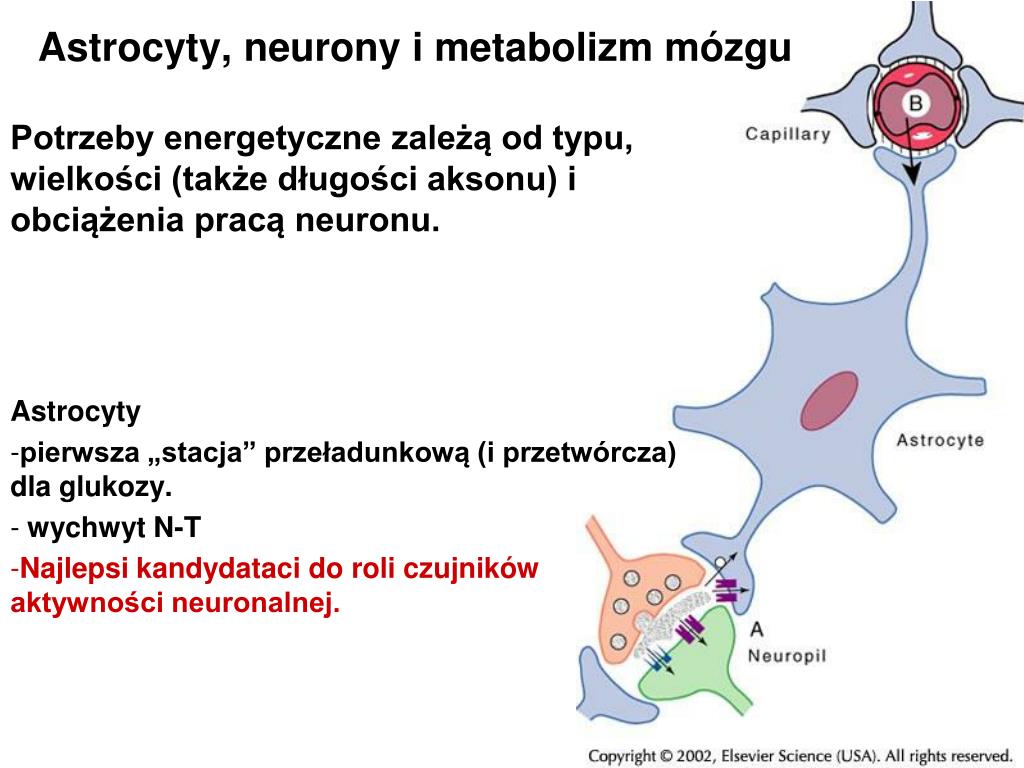 Astrocyty, neurony i metabolizm mózgu

Potrzeby energetyczne zależą od typu, wielkości (także długości aksonu) i obciążenia pracą neuronu.

Astrocyty

-pierwsza „stacja” przeładunkową (i przetwórcza) dla glukozy.

- wychwyt N-T

-Najlepsi kandydataci do roli czujników aktywności neuronalnej.

B

Capillary

Astrocyte

A

Neuropil

Copyright © 2002, Elsevier Science (USA). All rights reserved.